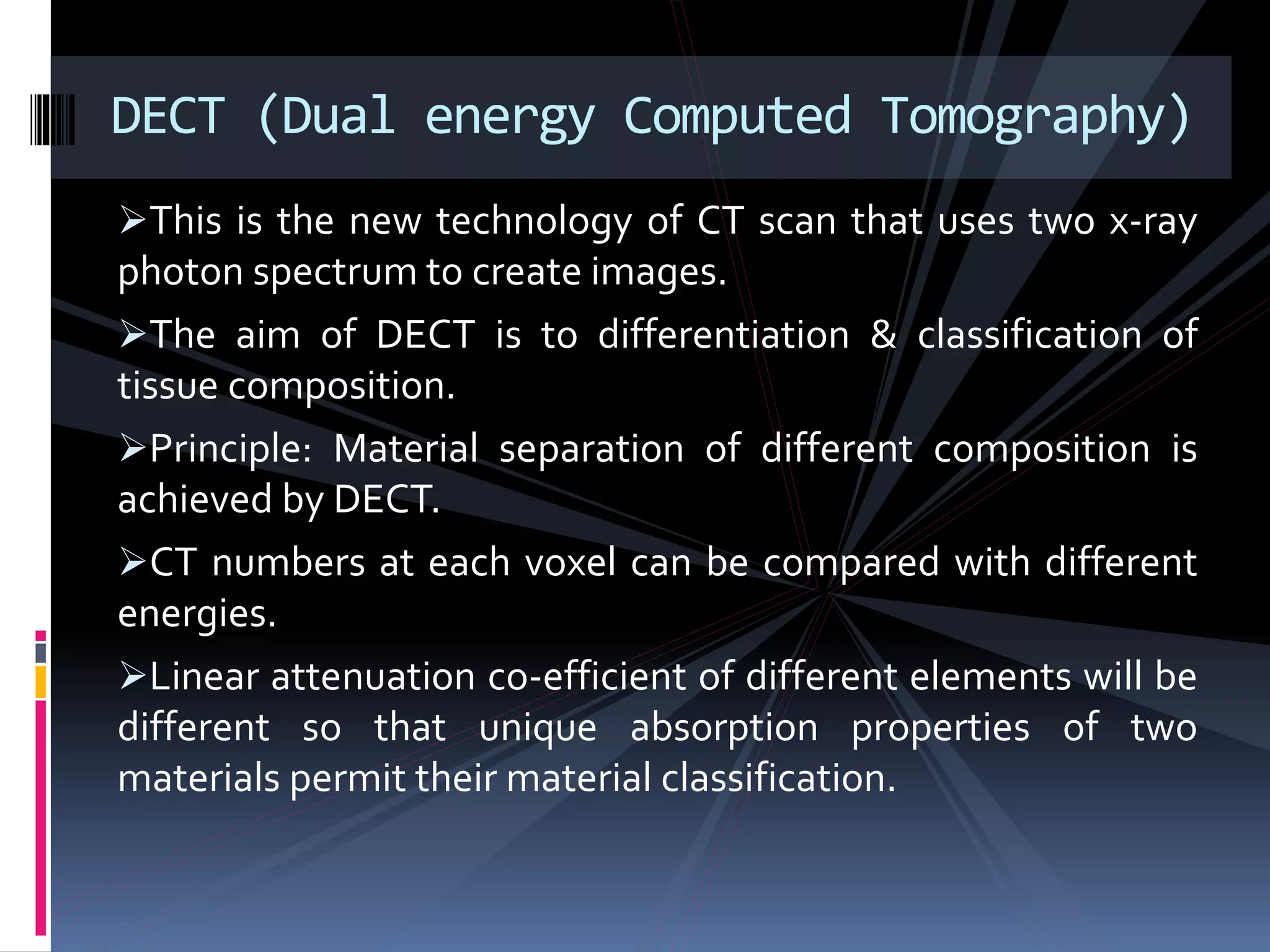 DECT (Dual energy Computed Tomography)

➢This is the new technology of CT scan that uses two x-ray photon spectrum to create images.

➢The aim of DECT is to differentiation & classification of tissue composition.

➢Principle: Material separation of different composition is achieved by DECT.

➢CT numbers at each voxel can be compared with different energies.

➢Linear attenuation co-efficient of different elements will be different so that unique absorption properties of two materials permit their material classification.